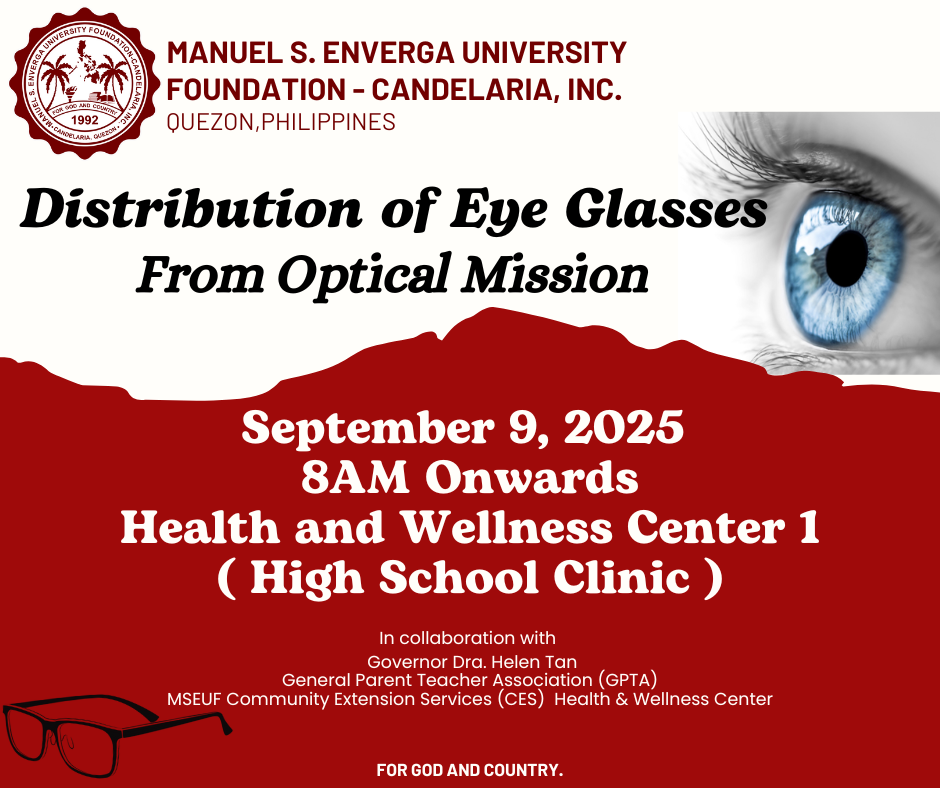 MANUEL S. ENVERGA UNIVERSITY FOUNDATION-CANDELARIA, INC.
FOR GOD AND COUNTRY
1992
CANDELARIA, QUEZON

MANUEL S. ENVERGA UNIVERSITY FOUNDATION - CANDELARIA, INC.
QUEZON,PHILIPPINES

Distribution of Eye Glasses
From Optical Mission

September 9, 2025
8AM Onwards
Health and Wellness Center 1
( High School Clinic )

In collaboration with
Governor Dra. Helen Tan
General Parent Teacher Association (GPTA)
MSEUF Community Extension Services (CES) Health & Wellness Center

FOR GOD AND COUNTRY.